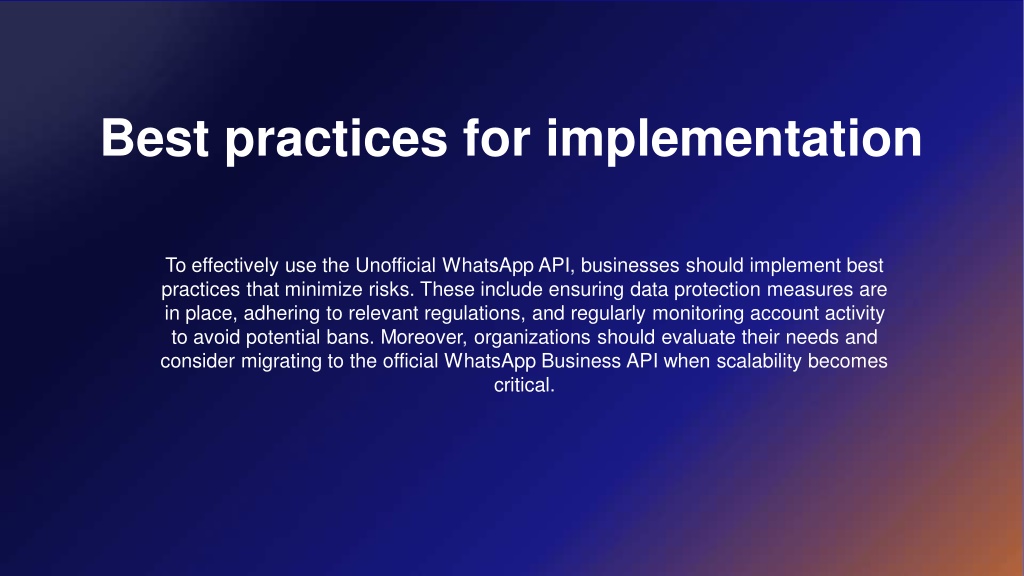 Best practices for implementation

To effectively use the Unofficial WhatsApp API, businesses should implement best practices that minimize risks. These include ensuring data protection measures are in place, adhering to relevant regulations, and regularly monitoring account activity to avoid potential bans. Moreover, organizations should evaluate their needs and consider migrating to the official WhatsApp Business API when scalability becomes critical.